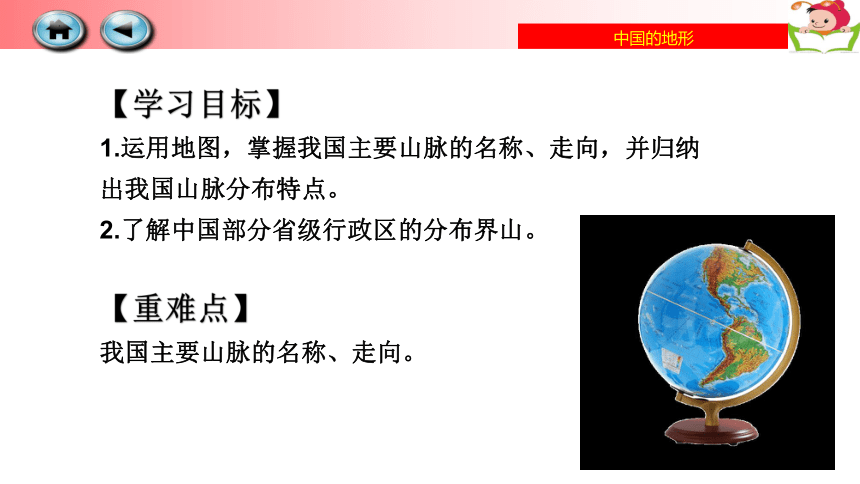 中国的地形

【学习目标】

1.运用地图，掌握我国主要山脉的名称、走向，并归纳出我国山脉分布特点。

2.了解中国部分省级行政区的分布界山。

【重难点】

我国主要山脉的名称、走向。